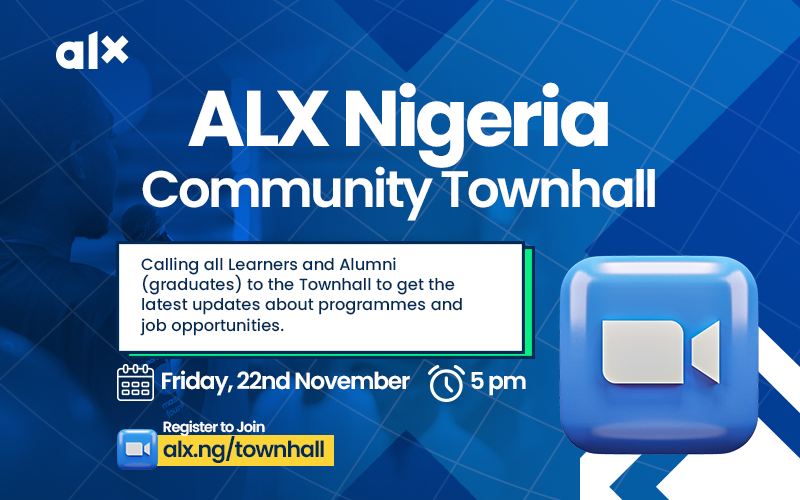 alx

ALX Nigeria
Community Townhall

Calling all Learners and Alumni (graduates) to the Townhall to get the latest updates about programmes and job opportunities.

Friday, 22nd November

5 pm

Register to Join
alx.ng/townhall